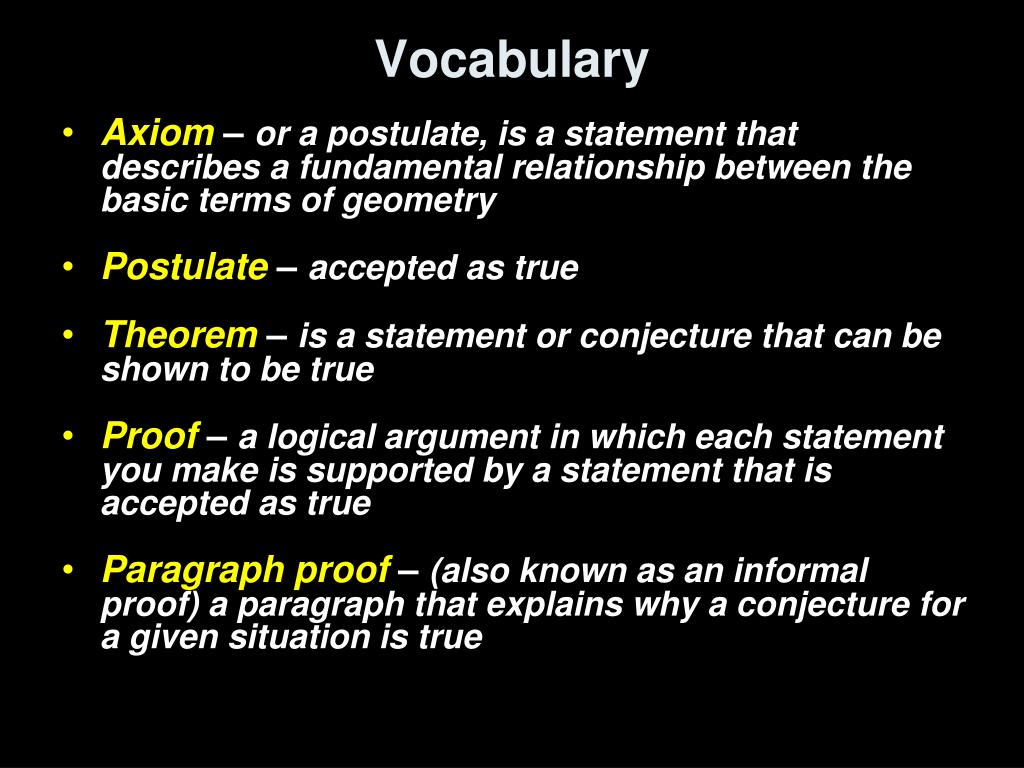 Vocabulary

• Axiom – or a postulate, is a statement that describes a fundamental relationship between the basic terms of geometry

• Postulate – accepted as true

• Theorem – is a statement or conjecture that can be shown to be true

• Proof – a logical argument in which each statement you make is supported by a statement that is accepted as true

• Paragraph proof – (also known as an informal proof) a paragraph that explains why a conjecture for a given situation is true